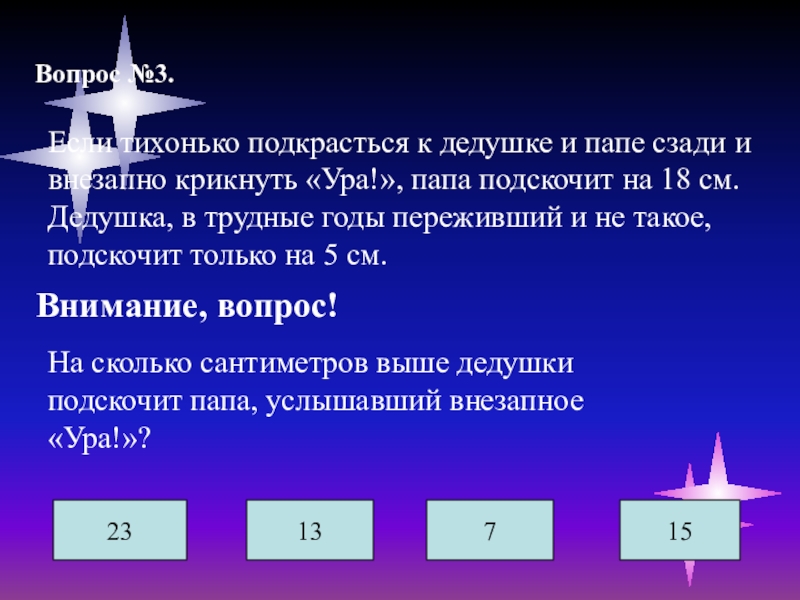 Вопрос №3.

Если тихонько подкрасться к дедушке и папе сзади и внезапно крикнуть «Ура!», папа подскочит на 18 см. Дедушка, в трудные годы переживший и не такое, подскочит только на 5 см.

Внимание, вопрос!

На сколько сантиметров выше дедушки подскочит папа, услышавший внезапное «Ура!»?

23

13

7

15